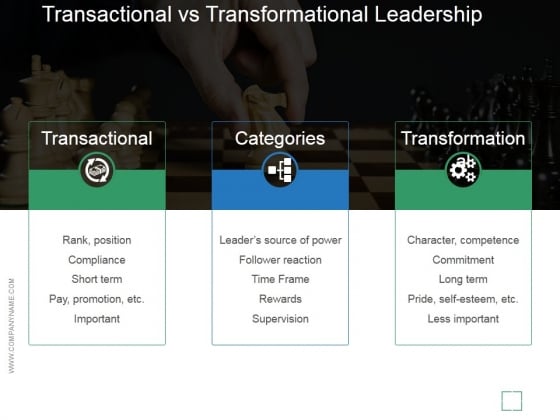 Transactional vs Transformational Leadership

Transactional

Rank, position
Compliance
Short term
Pay, promotion, etc.
Important

Categories

Leader's source of power
Follower reaction
Time Frame
Rewards
Supervision

Transformation

Character, competence
Commitment
Long term
Pride, self-esteem, etc.
Less important

WWW.COMPANYNAME.COM